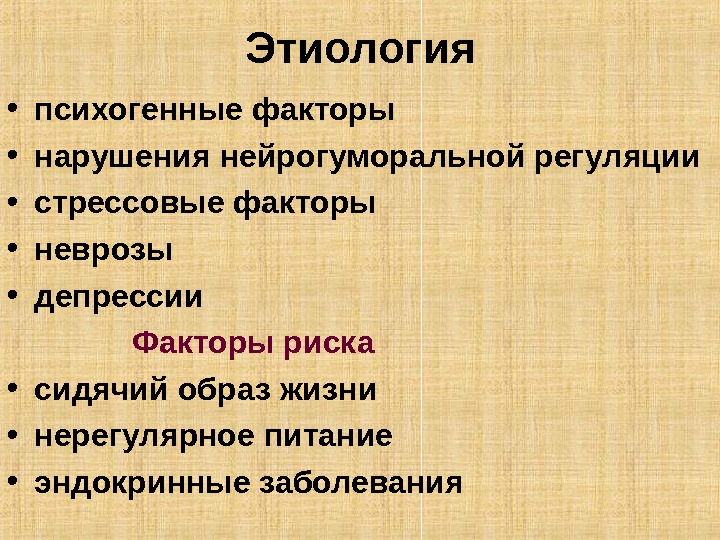 Этиология

• психогенные факторы
• нарушения нейрогуморальной регуляции
• стрессовые факторы
• неврозы
• депрессии

Факторы риска

• сидячий образ жизни
• нерегулярное питание
• эндокринные заболевания